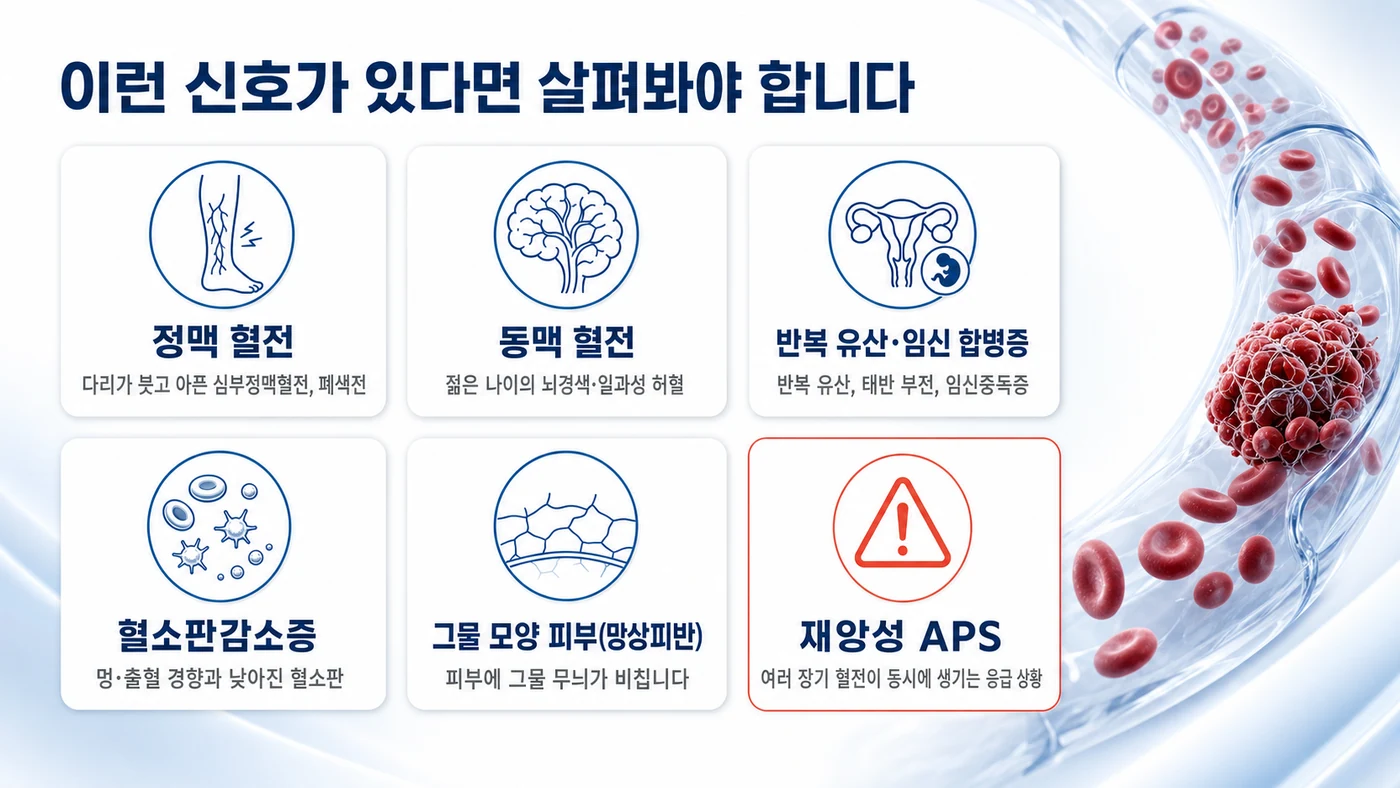 이런 신호가 있다면 살펴봐야 합니다

정맥 혈전
다리가 붓고 아픈 심부정맥혈전, 폐색전

동맥 혈전
젊은 나이의 뇌경색·일과성 허혈

반복 유산·임신 합병증
반복 유산, 태반 부전, 임신중독증

혈소판감소증
멍·출혈 경향과 낮아진 혈소판

그물 모양 피부(망상피반)
피부에 그물 무늬가 비칩니다

재앙성 APS
여러 장기 혈전이 동시에 생기는 응급 상황